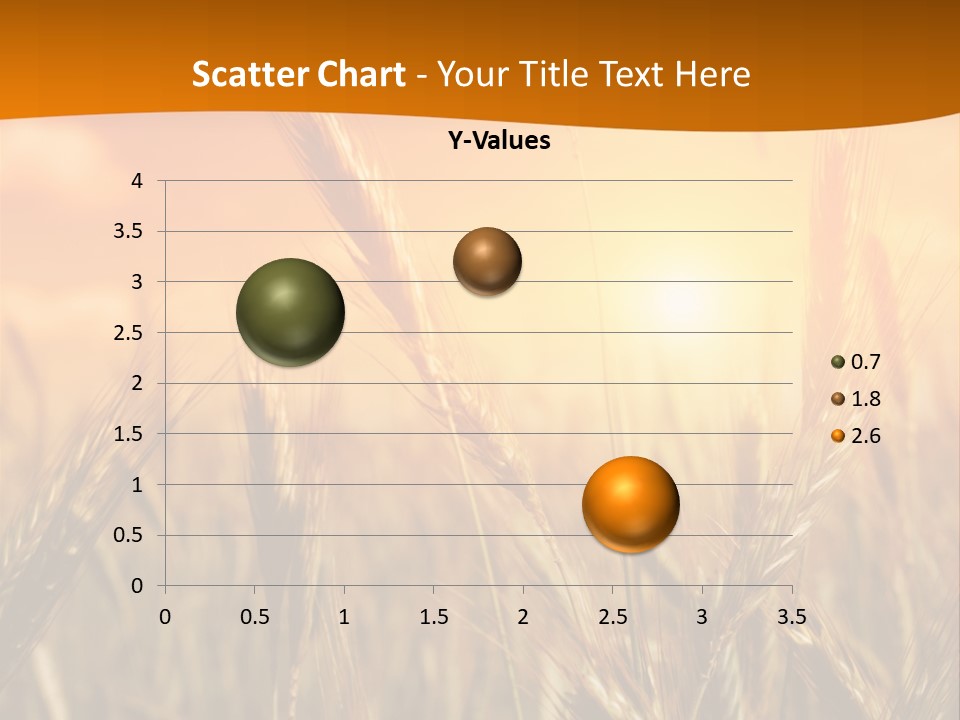 Scatter Chart - Your Title Text Here

Y-Values

4
3.5
3
2.5
2
1.5
1
0.5
0

0 0.5 1 1.5 2 2.5 3 3.5

0.7
1.8
2.6